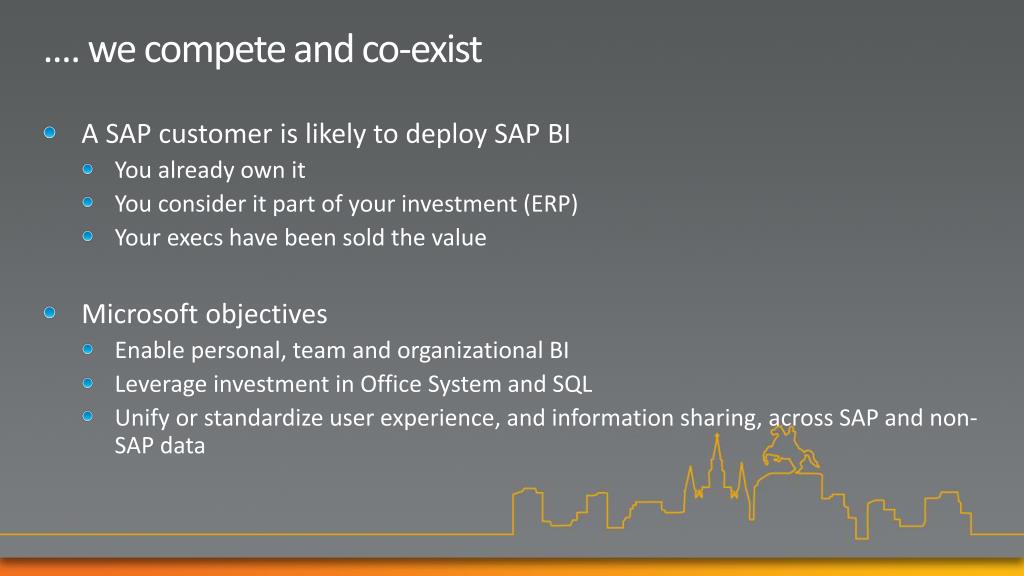 …. we compete and co-exist

A SAP customer is likely to deploy SAP BI
You already own it
You consider it part of your investment (ERP)
Your execs have been sold the value

Microsoft objectives
Enable personal, team and organizational BI
Leverage investment in Office System and SQL
Unify or standardize user experience, and information sharing, across SAP and non-SAP data